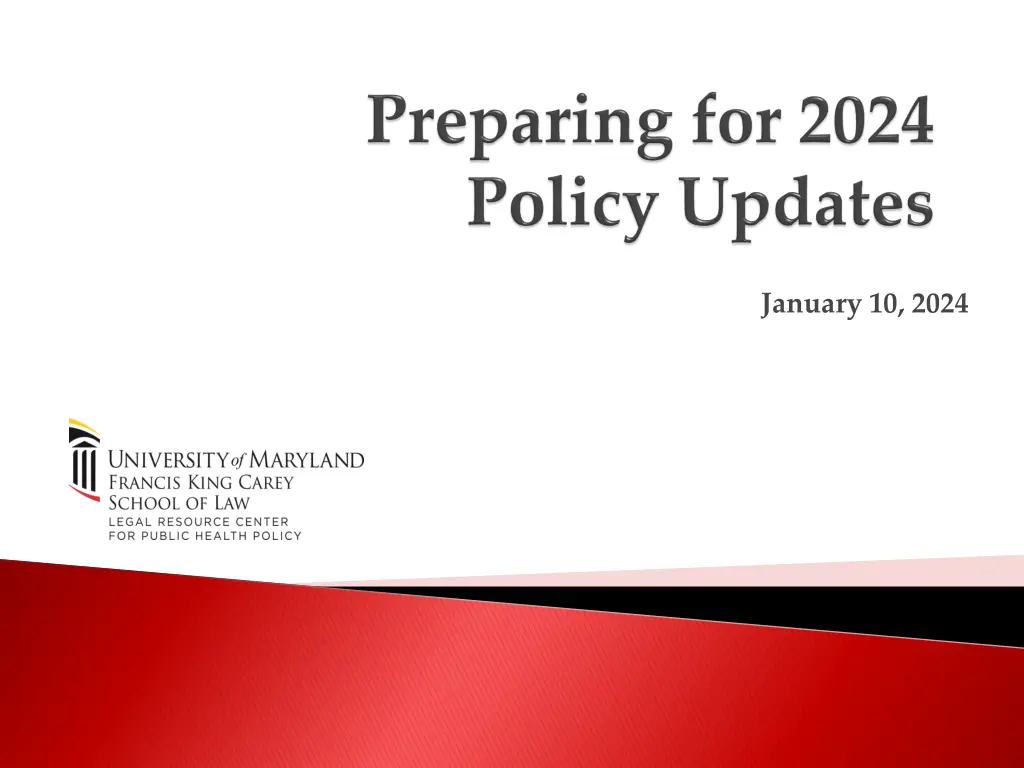 Preparing for 2024 Policy Updates

January 10, 2024

UNIVERSITY of MARYLAND
FRANCIS KING CAREY
SCHOOL OF LAW
LEGAL RESOURCE CENTER
FOR PUBLIC HEALTH POLICY